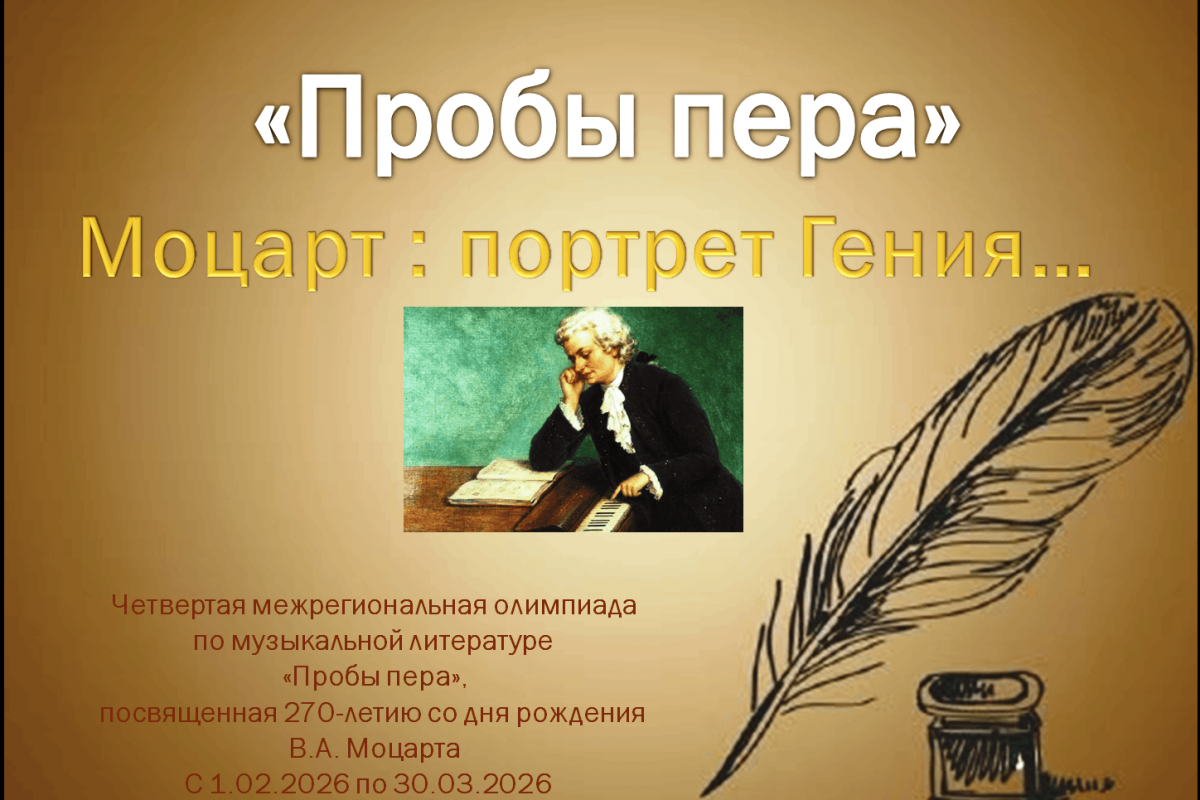 «Пробы пера»

Моцарт : портрет Гения...

Четвертая межрегиональная олимпиада по музыкальной литературе «Пробы пера», посвященная 270-летию со дня рождения В.А. Моцарта С 1.02.2026 по 30.03.2026